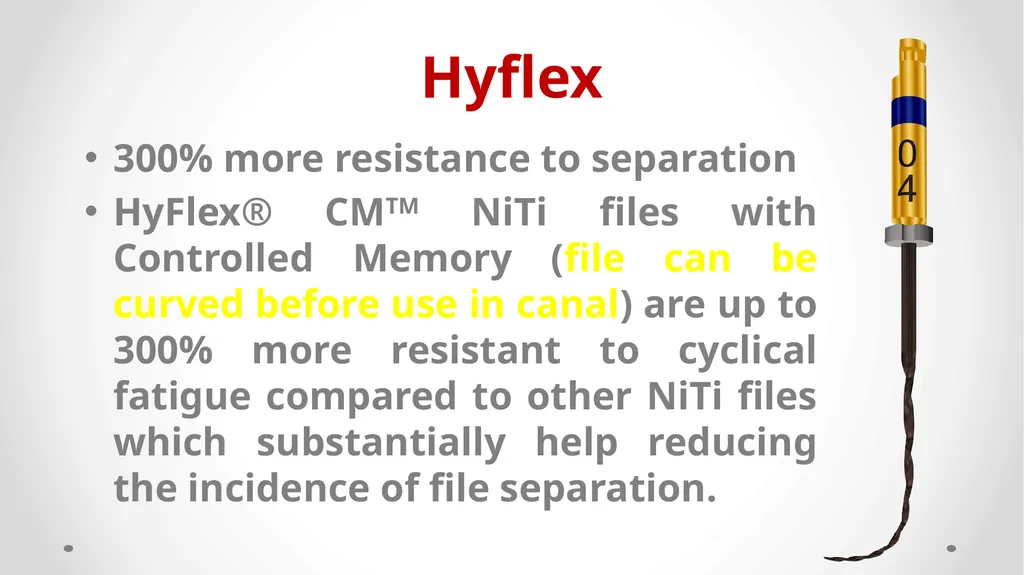 Hyflex

• 300% more resistance to separation

• HyFlex® CM™ NiTi files with Controlled Memory (file can be curved before use in canal) are up to 300% more resistant to cyclical fatigue compared to other NiTi files which substantially help reducing the incidence of file separation.

0
4